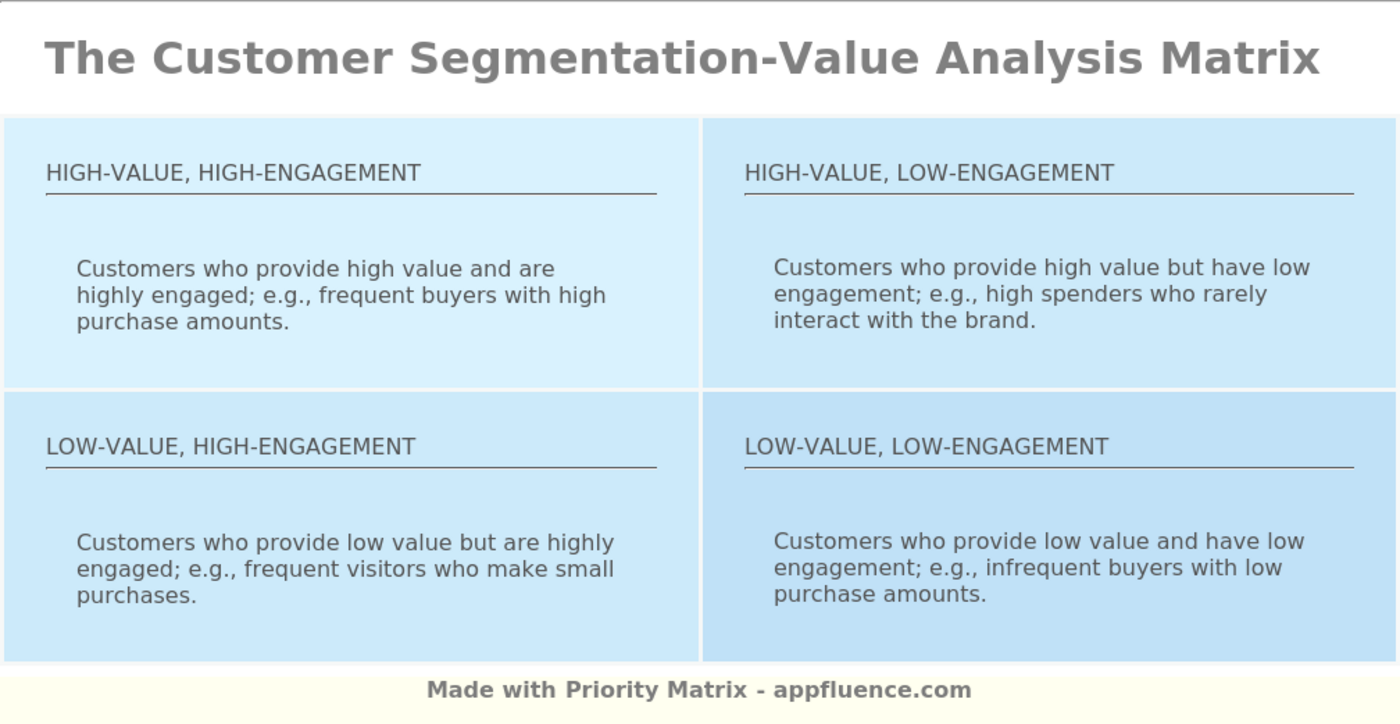 The Customer Segmentation-Value Analysis Matrix

HIGH-VALUE, HIGH-ENGAGEMENT

Customers who provide high value and are highly engaged; e.g., frequent buyers with high purchase amounts.

HIGH-VALUE, LOW-ENGAGEMENT

Customers who provide high value but have low engagement; e.g., high spenders who rarely interact with the brand.

LOW-VALUE, HIGH-ENGAGEMENT

Customers who provide low value but are highly engaged; e.g., frequent visitors who make small purchases.

LOW-VALUE, LOW-ENGAGEMENT

Customers who provide low value and have low engagement; e.g., infrequent buyers with low purchase amounts.

Made with Priority Matrix - appfluence.com